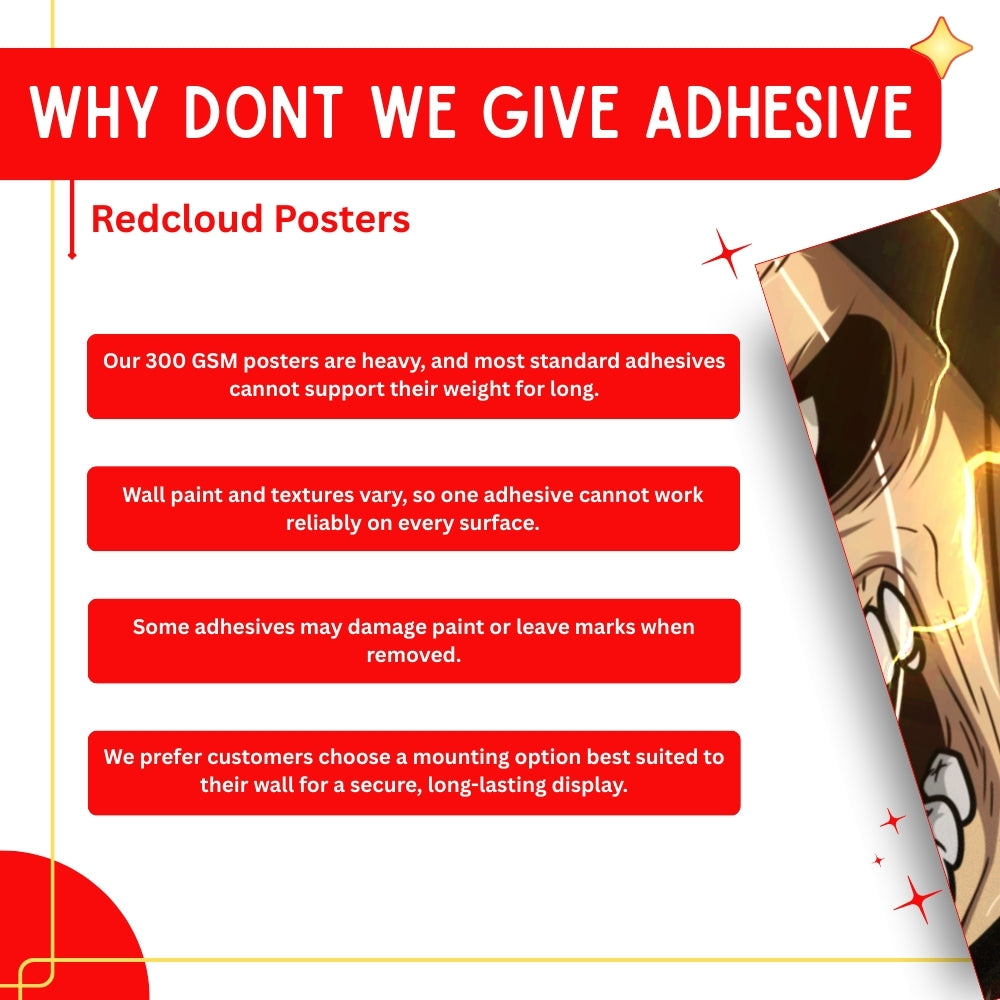 WHY DONT WE GIVE ADHESIVE

Redcloud Posters

Our 300 GSM posters are heavy, and most standard adhesives cannot support their weight for long.

Wall paint and textures vary, so one adhesive cannot work reliably on every surface.

Some adhesives may damage paint or leave marks when removed.

We prefer customers choose a mounting option best suited to their wall for a secure, long-lasting display.